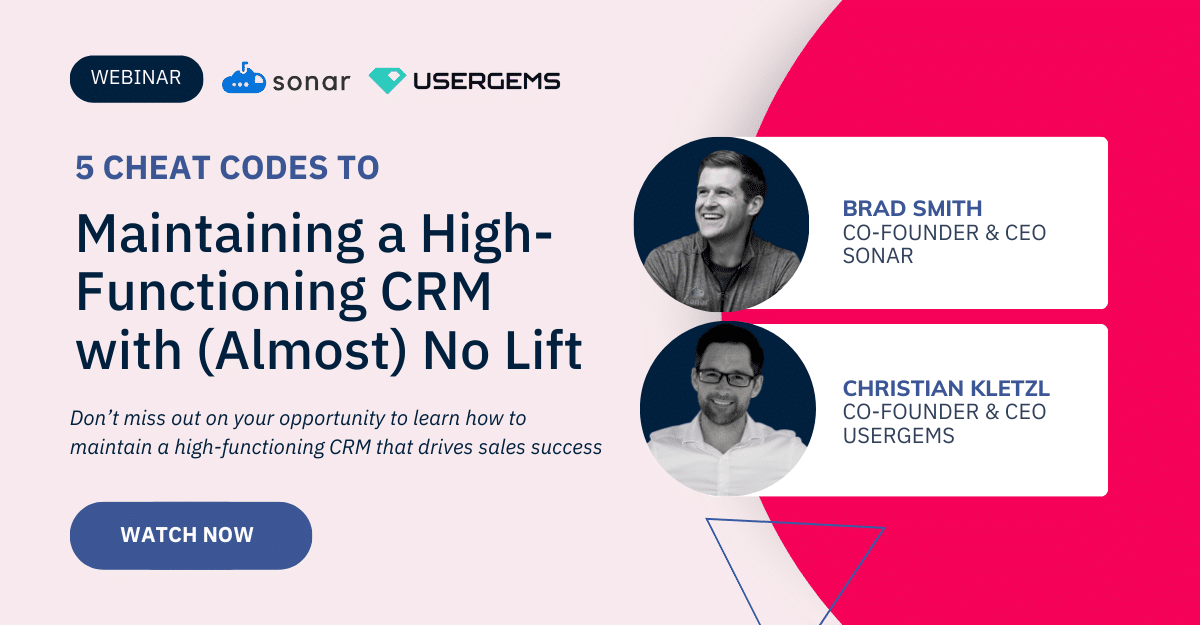 WEBINAR

sonar

USERGEMS

5 CHEAT CODES TO

Maintaining a High-Functioning CRM with (Almost) No Lift

Don't miss out on your opportunity to learn how to maintain a high-functioning CRM that drives sales success

WATCH NOW

BRAD SMITH
CO-FOUNDER & CEO
SONAR

CHRISTIAN KLETZL
CO-FOUNDER & CEO
USERGEMS